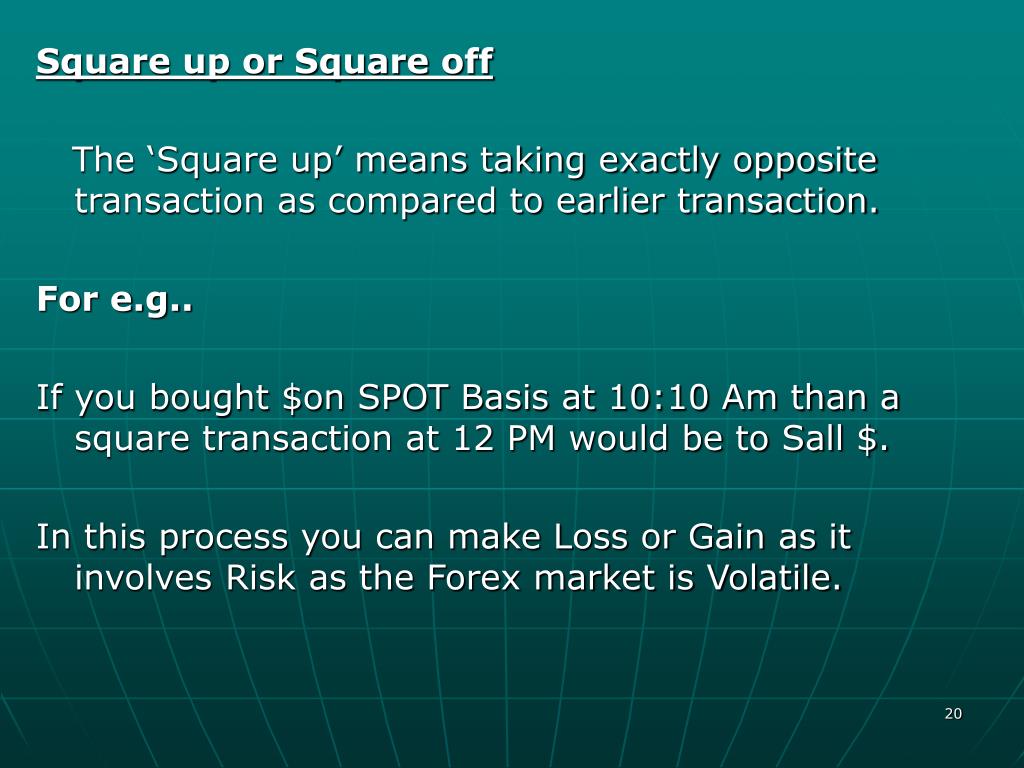 Square up or Square off

The ‘Square up’ means taking exactly opposite transaction as compared to earlier transaction.

For e.g..

If you bought \$on SPOT Basis at 10:10 Am than a square transaction at 12 PM would be to Sall \$.

In this process you can make Loss or Gain as it involves Risk as the Forex market is Volatile.

20